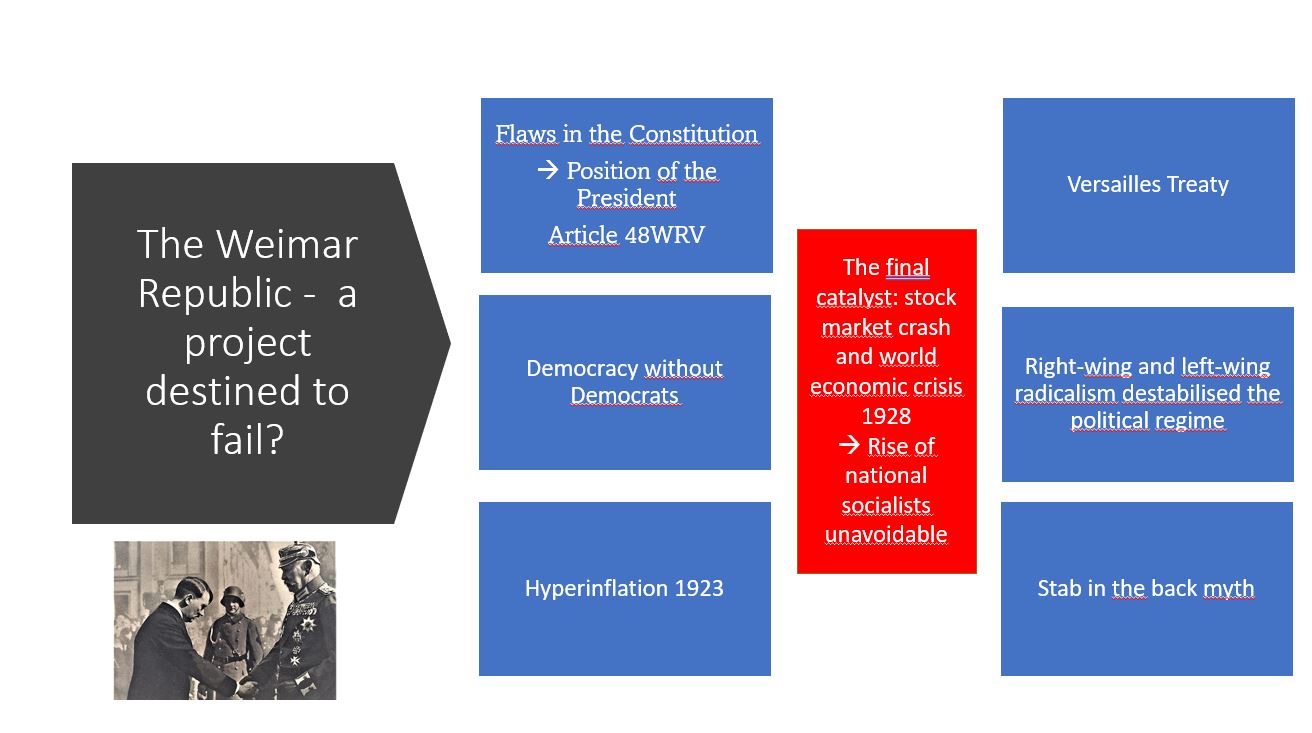 The Weimar Republic - a project destined to fail?

Flaws in the Constitution
→ Position of the President
Article 48WRV

Democracy without Democrats

Hyperinflation 1923

The final catalyst: stock market crash and world economic crisis 1928
→ Rise of national socialists unavoidable

Versailles Treaty

Right-wing and left-wing radicalism destabilised the political regime

Stab in the back myth